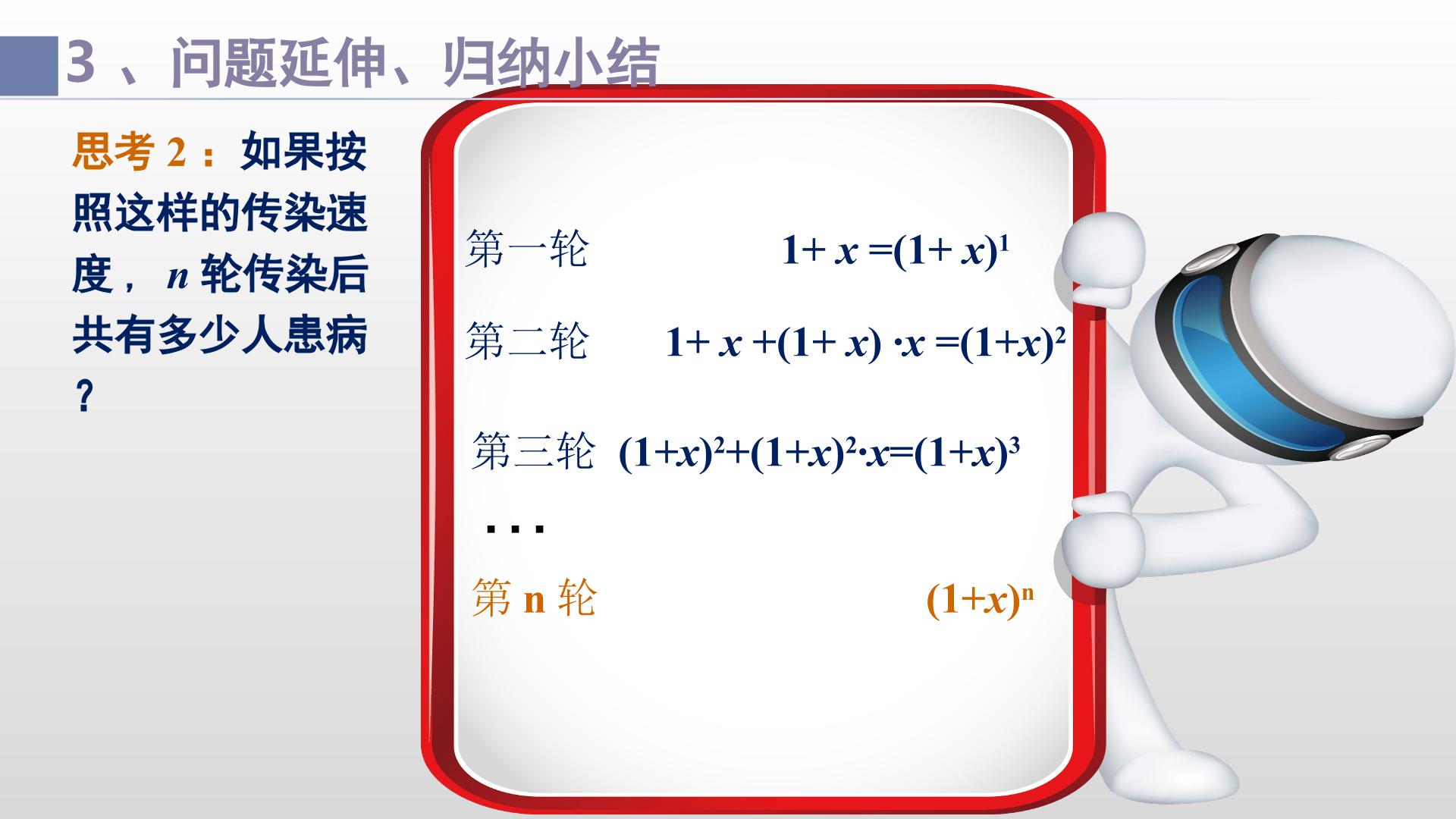 3 、问题延伸、归纳小结

思考 2：如果按照这样的传染速度， $n$ 轮传染后共有多少人患病？

第一轮 $1+x=(1+x)^1$

第二轮 $1+x+(1+x)\cdot x=(1+x)^2$

第三轮 $(1+x)^2+(1+x)^2\cdot x=(1+x)^3$

…

第 n 轮 $(1+x)^n$